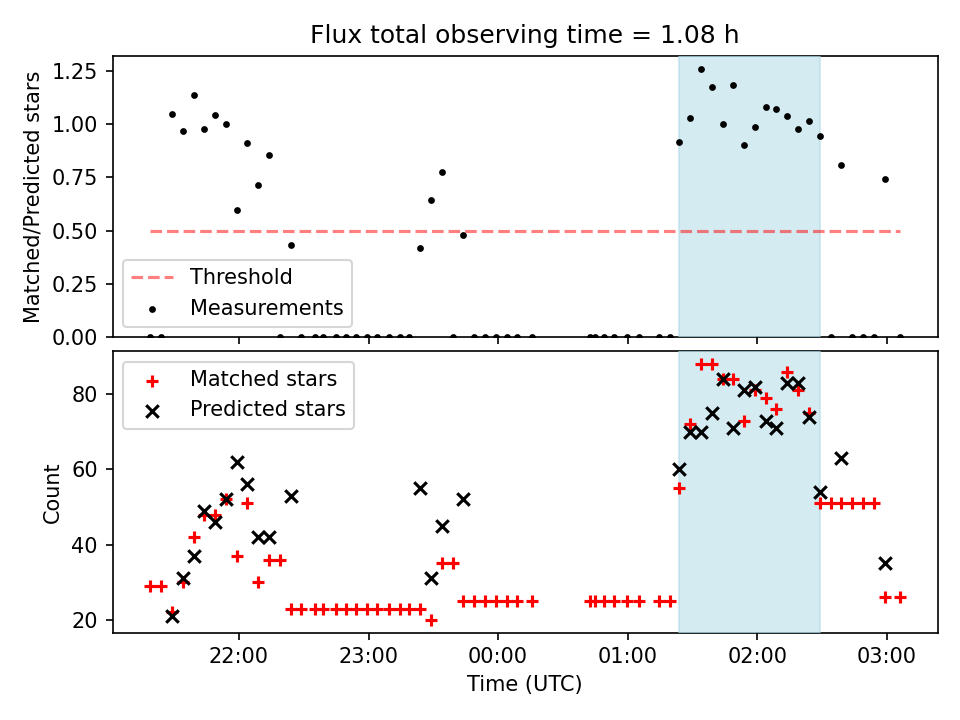 Flux total observing time = 1.08 h

Matched/Predicted stars

1.25
1.00
0.75
0.50
0.25
0.00

Threshold
Measurements

Count

80
60
40
20

Matched stars
Predicted stars

22:00
23:00
00:00
01:00
02:00
03:00

Time (UTC)